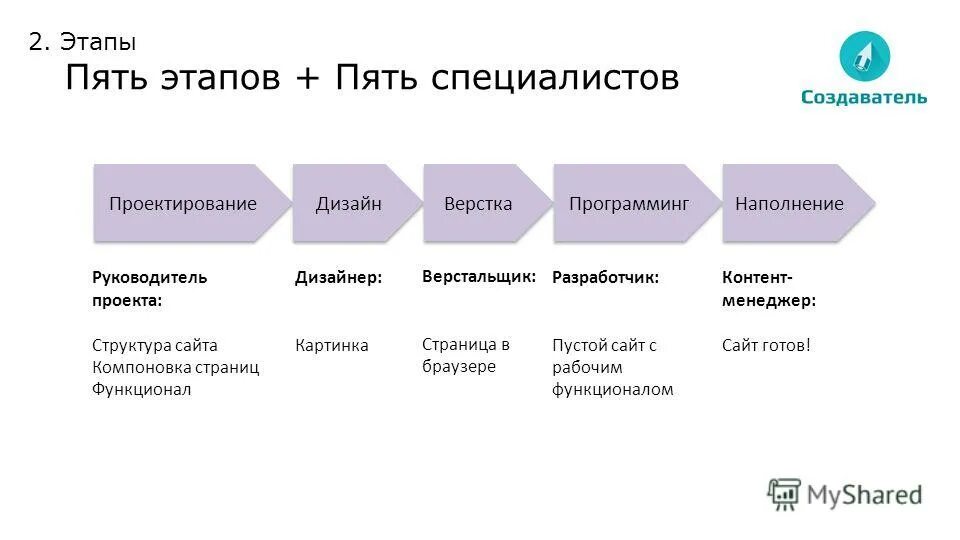 2. Этапы
Пять этапов + Пять специалистов

Создаватель

Проектирование
Дизайн
Верстка
Программинг
Наполнение

Руководитель проекта:

Структура сайта
Компоновка страниц
Функционал

Дизайнер:

Картинка

Верстальщик:

Страница в браузере

Разработчик:

Пустой сайт с рабочим функционалом

Контент-менеджер:

Сайт готов!

MyShared